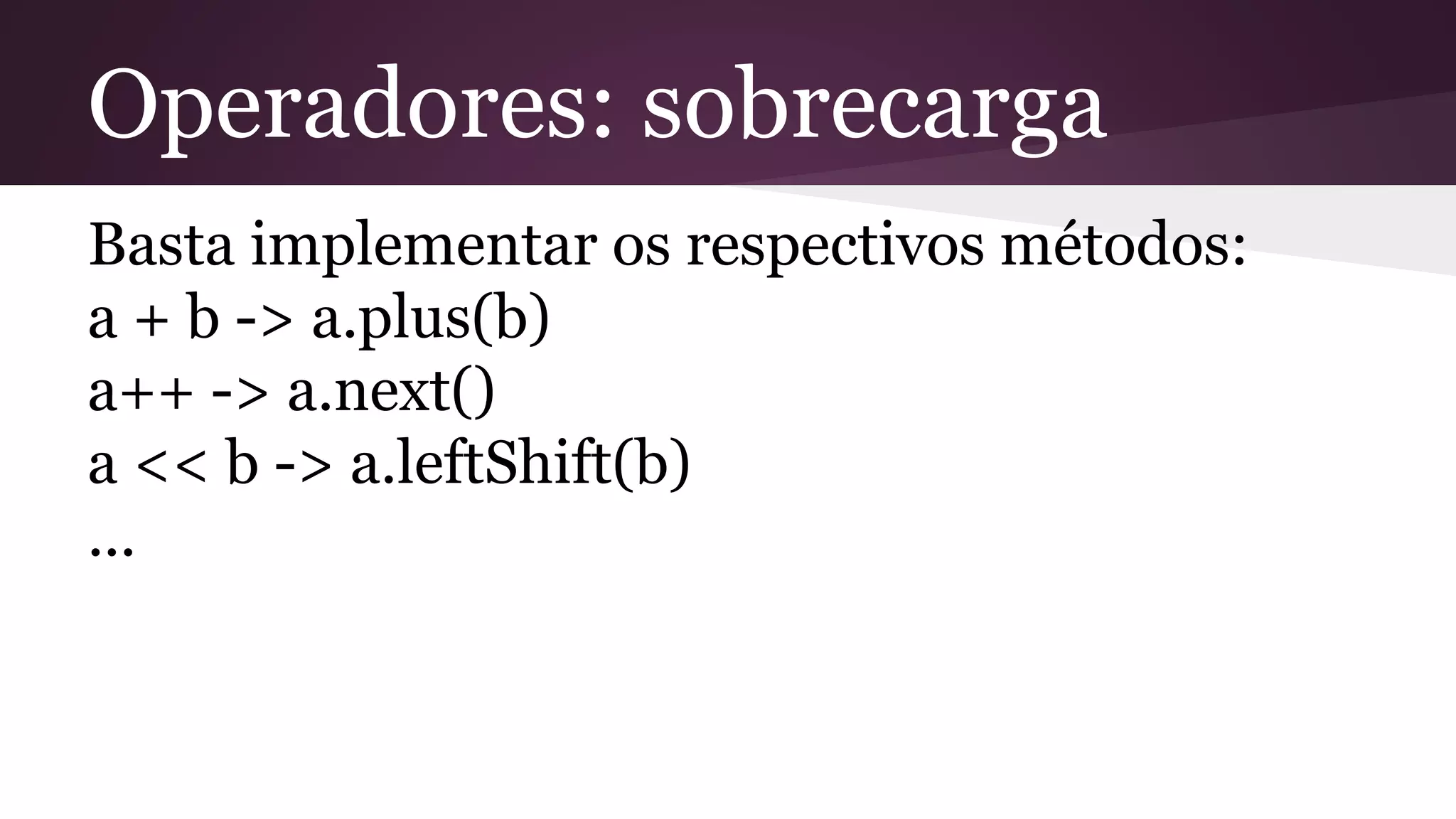 Operadores: sobrecarga

Basta implementar os respectivos métodos:
a + b -> a.plus(b)
a++ -> a.next()
a << b -> a.leftShift(b)
...